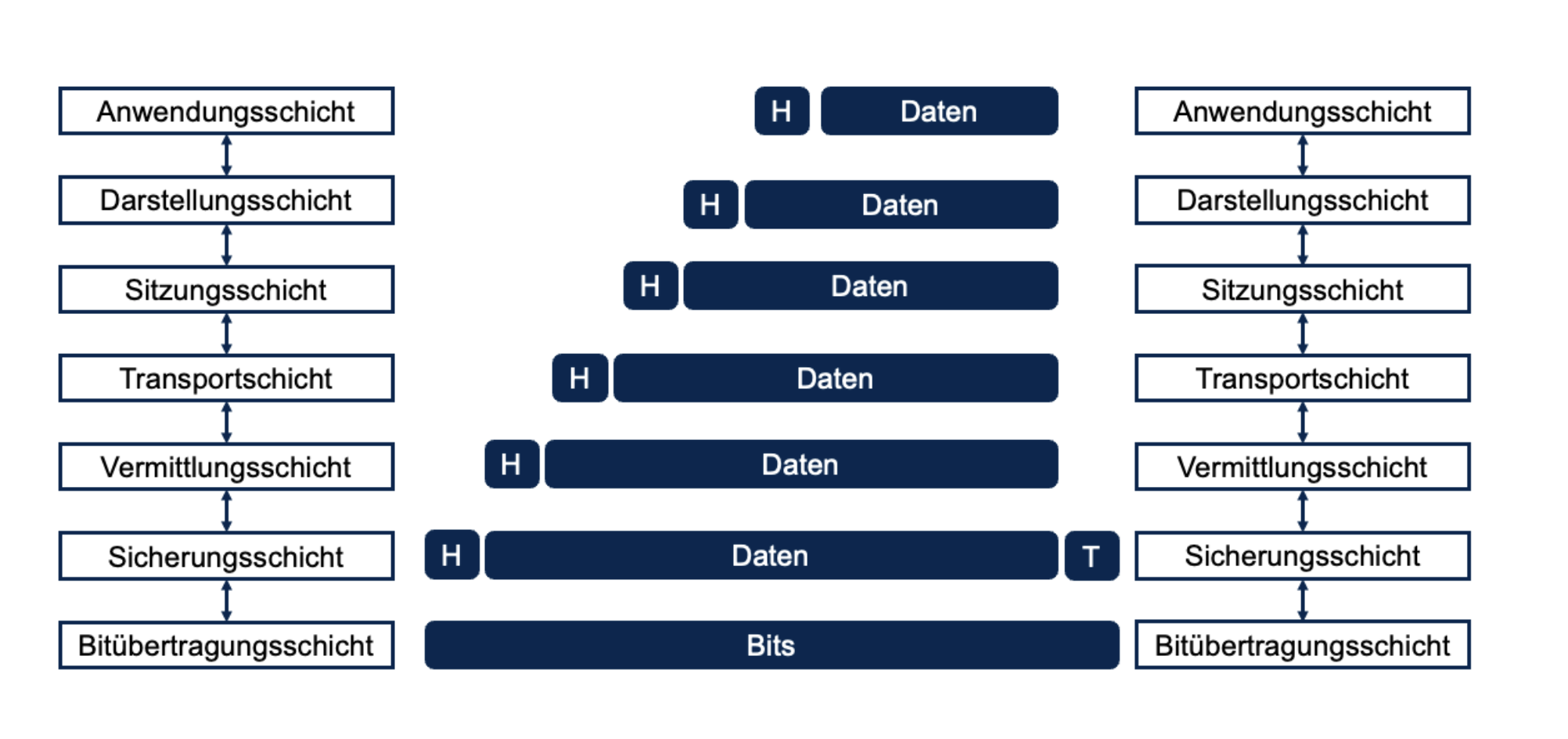 Anwendungsschicht
Darstellungsschicht
Sitzungsschicht
Transportschicht
Vermittlungsschicht
Sicherungsschicht
Bitübertragungsschicht

H Daten
H Daten
H Daten
H Daten
H Daten
H Daten T
Bits

Anwendungsschicht
Darstellungsschicht
Sitzungsschicht
Transportschicht
Vermittlungsschicht
Sicherungsschicht
Bitübertragungsschicht